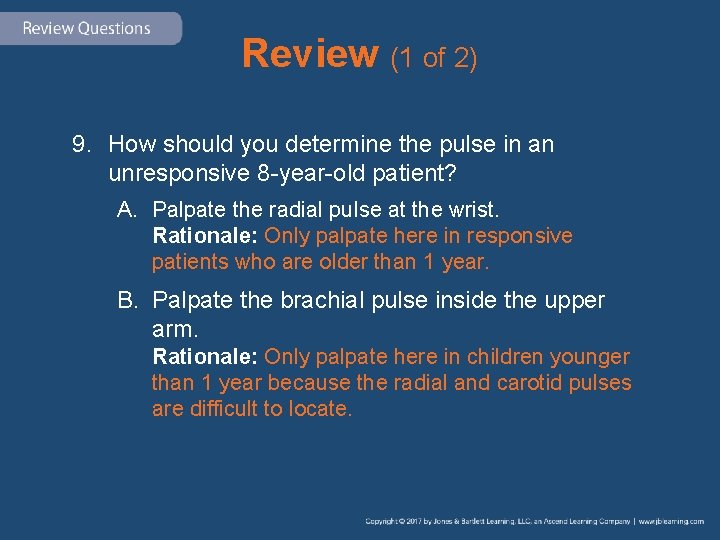 Review Questions

Review (1 of 2)

9. How should you determine the pulse in an unresponsive 8-year-old patient?

A. Palpate the radial pulse at the wrist.
Rationale: Only palpate here in responsive patients who are older than 1 year.

B. Palpate the brachial pulse inside the upper arm.
Rationale: Only palpate here in children younger than 1 year because the radial and carotid pulses are difficult to locate.

Copyright © 2017 by Jones & Bartlett Learning, LLC, an Ascend Learning Company | www.jblearning.com